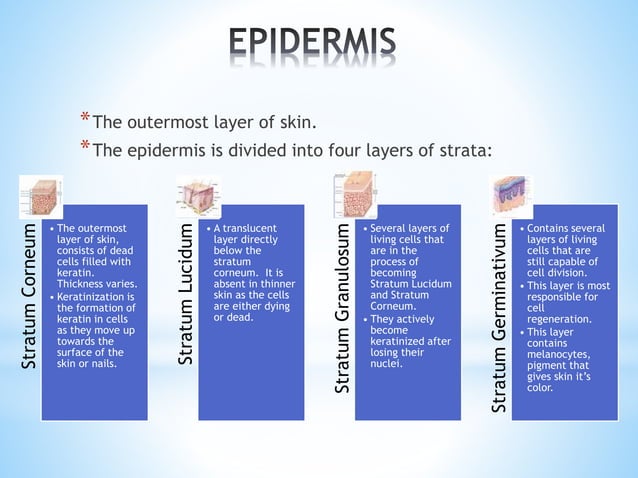 EPIDERMIS

* The outermost layer of skin.

* The epidermis is divided into four layers of strata:

Stratum Corneum

• The outermost layer of skin, consists of dead cells filled with keratin. Thickness varies.
• Keratinization is the formation of keratin in cells as they move up towards the surface of the skin or nails.

Stratum Lucidum

• A translucent layer directly below the stratum corneum. It is absent in thinner skin as the cells are either dying or dead.

Stratum Granulosum

• Several layers of living cells that are in the process of becoming Stratum Lucidum and Stratum Corneum.
• They actively become keratinized after losing their nuclei.

Stratum Germinativum

• Contains several layers of living cells that are still capable of cell division.
• This layer is most responsible for cell regeneration.
• This layer contains melanocytes, pigment that gives skin it's color.